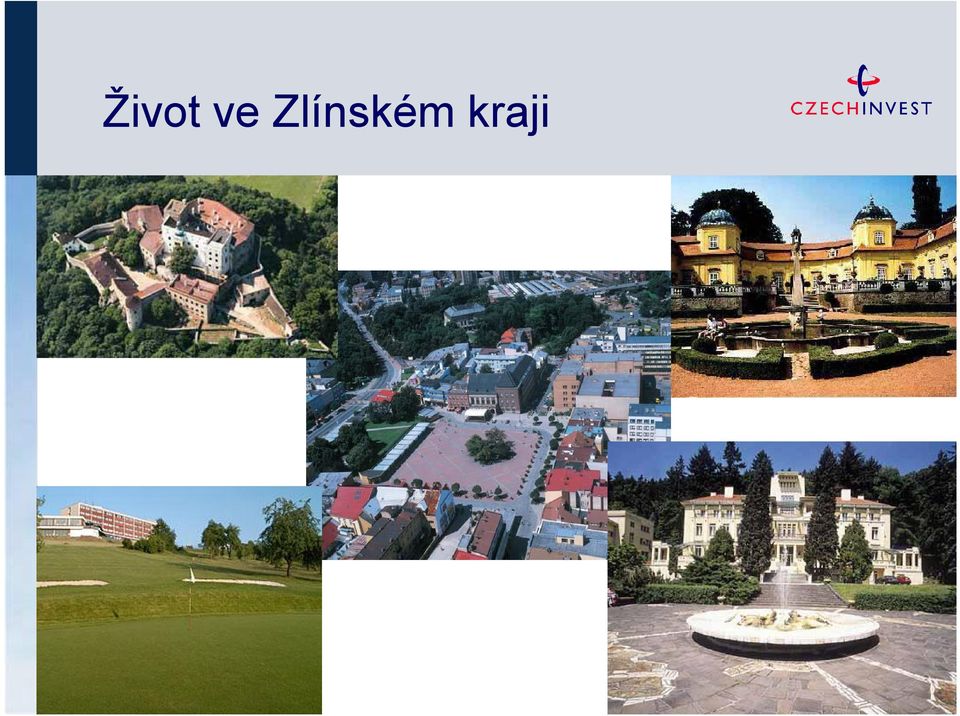 Život ve Zlínském kraji

CZECHINVEST